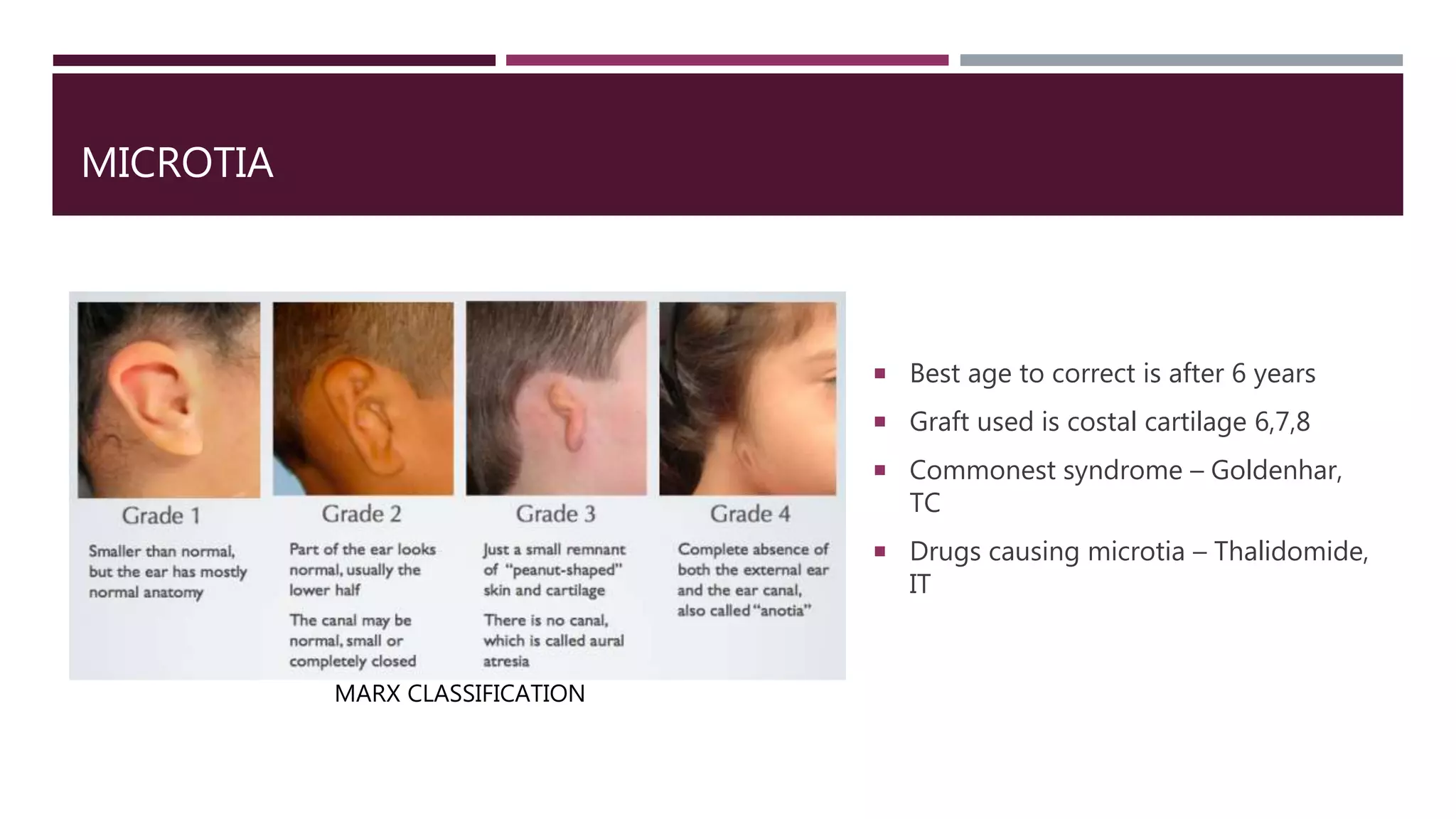 MICROTIA

Grade 1

Smaller than normal, but the ear has mostly normal anatomy

Grade 2

Part of the ear looks normal, usually the lower half

The canal may be normal, small or completely closed

Grade 3

Just a small remnant of "peanut-shaped" skin and cartilage

There is no canal, which is called aural atresia

Grade 4

Complete absence of both the external ear and the ear canal, also called "anotia"

MARX CLASSIFICATION

▪ Best age to correct is after 6 years

▪ Graft used is costal cartilage 6,7,8

▪ Commonest syndrome – Goldenhar, TC

▪ Drugs causing microtia – Thalidomide, IT